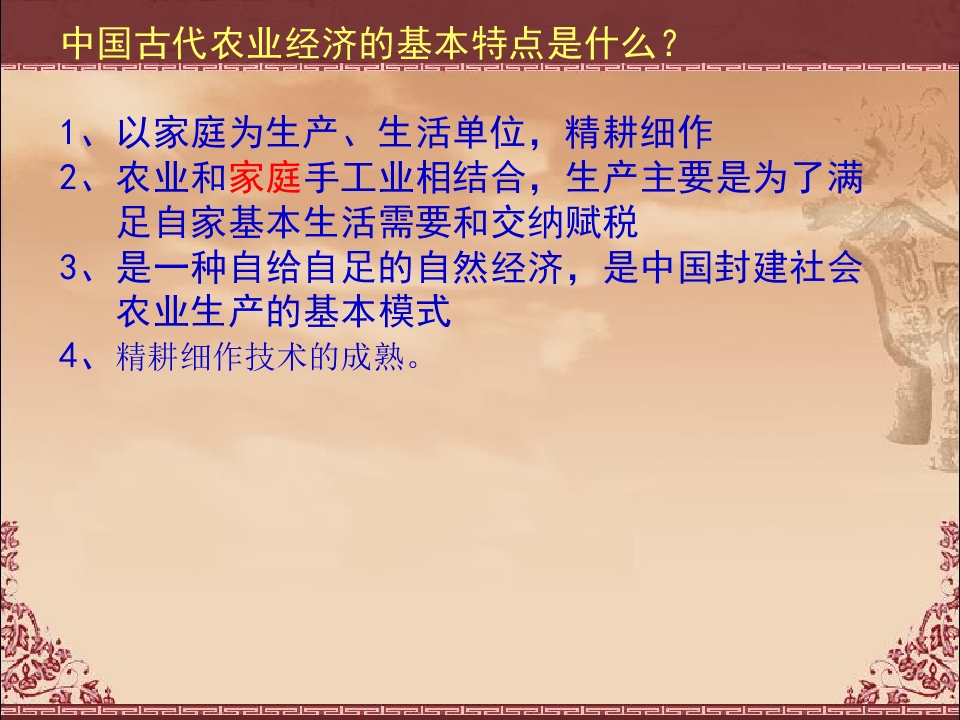 中国古代农业经济的基本特点是什么？

1、以家庭为生产、生活单位，精耕细作

2、农业和家庭手工业相结合，生产主要是为了满足自家基本生活需要和交纳赋税

3、是一种自给自足的自然经济，是中国封建社会农业生产的基本模式

4、精耕细作技术的成熟。